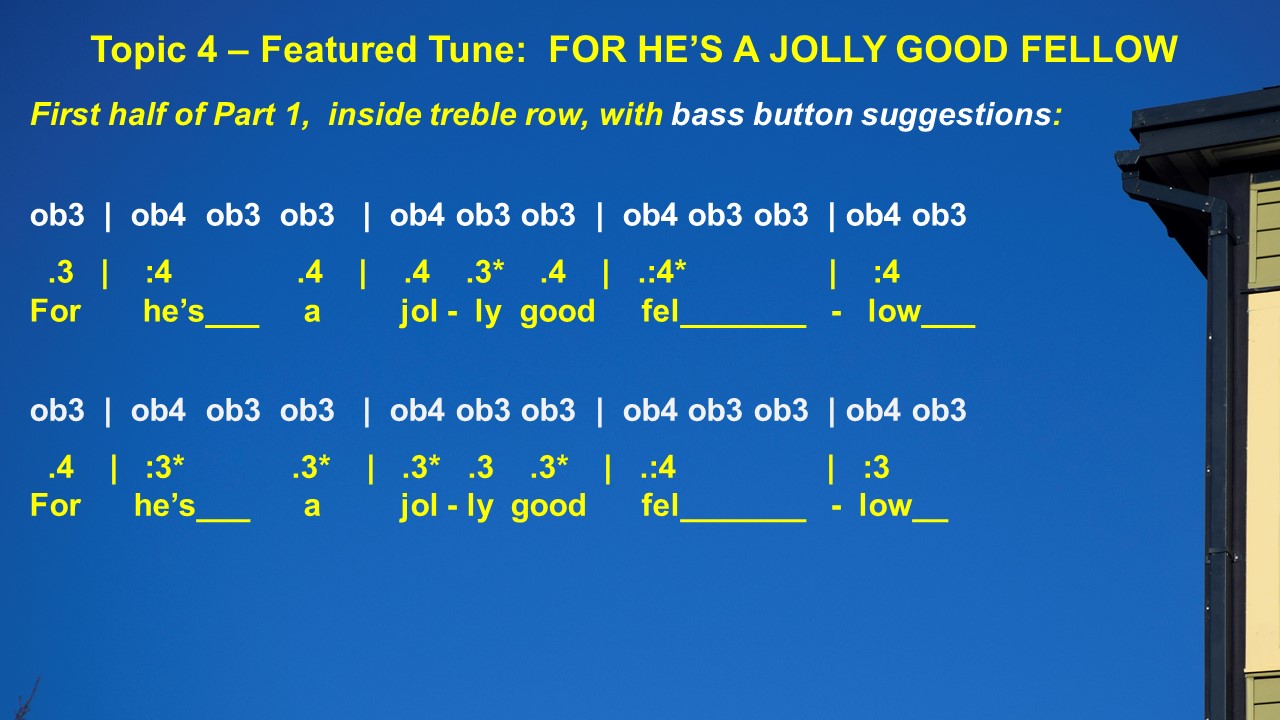 Topic 4 – Featured Tune: FOR HE'S A JOLLY GOOD FELLOW

First half of Part 1, inside treble row, with bass button suggestions:

ob3 | ob4 ob3 ob3 | ob4 ob3 ob3 | ob4 ob3 ob3 | ob4 ob3

.3 | :4 .4 | .4 .3* .4 | .:4* | :4
For he's___ a jol - ly good fel_______ - low___

ob3 | ob4 ob3 ob3 | ob4 ob3 ob3 | ob4 ob3 ob3 | ob4 ob3

.4 | :3* .3* | .3* .3 .3* | .:4 | :3
For he's___ a jol - ly good fel_______ - low__